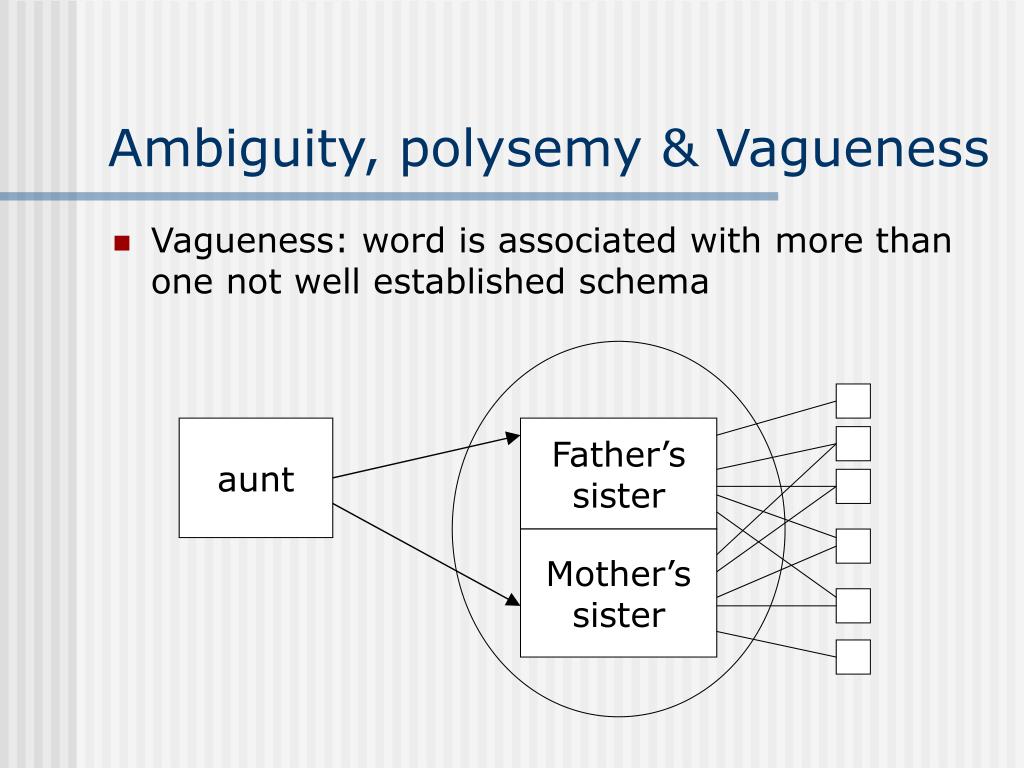 Ambiguity, polysemy & Vagueness

Vagueness: word is associated with more than one not well established schema

aunt

Father’s sister

Mother’s sister